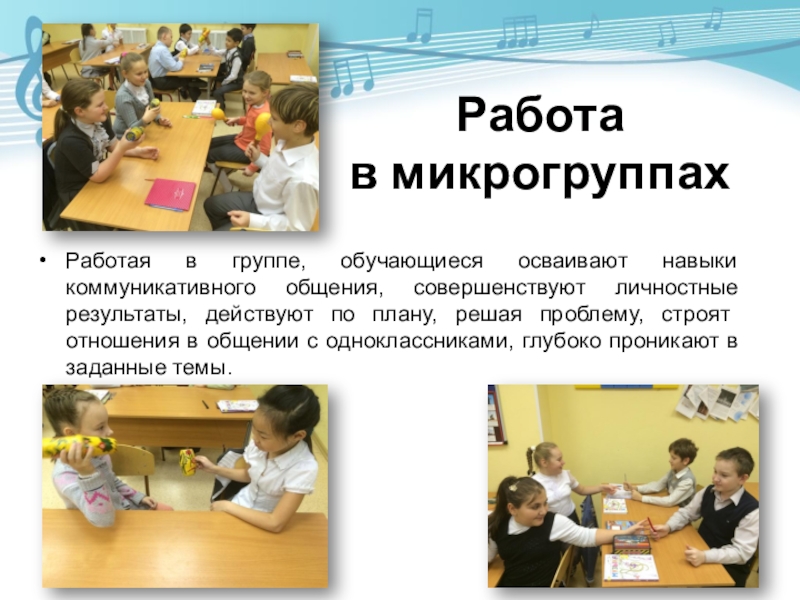 Работа
в микрогруппах

• Работая в группе, обучающиеся осваивают навыки коммуникативного общения, совершенствуют личностные результаты, действуют по плану, решая проблему, строят отношения в общении с одноклассниками, глубоко проникают в заданные темы.